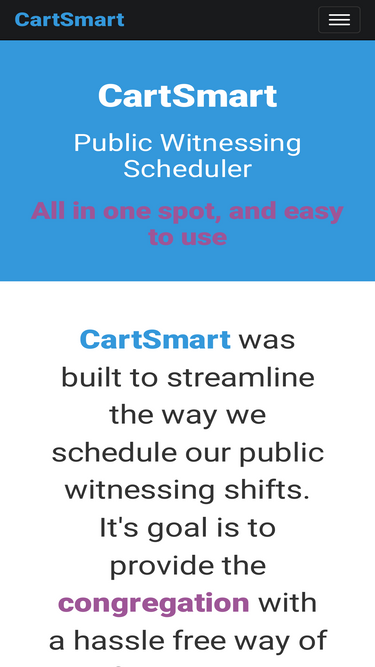 CartSmart

CartSmart

Public Witnessing Scheduler

All in one spot, and easy to use

CartSmart was built to streamline the way we schedule our public witnessing shifts. It's goal is to provide the congregation with a hassle free way of